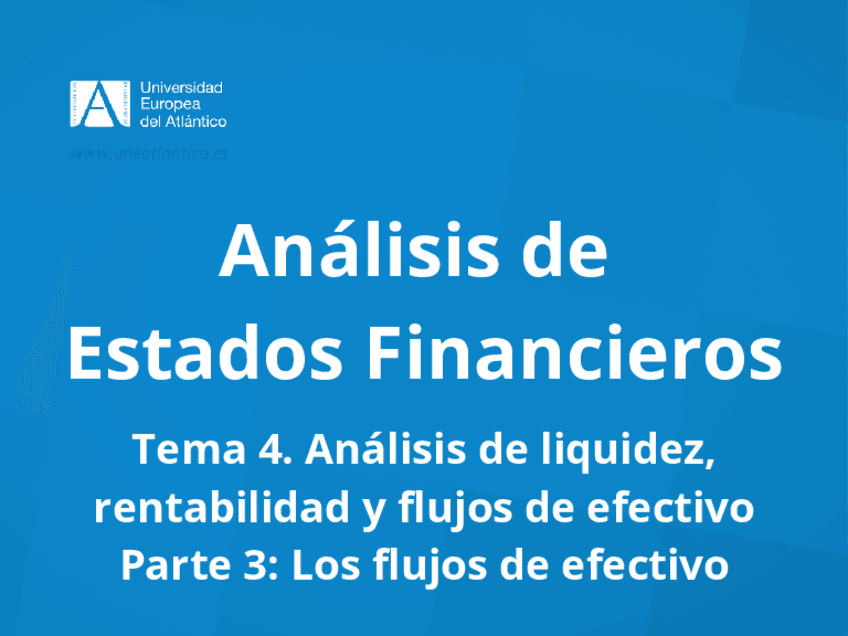 Universidad Europea del Atlántico

www.uneatlantico.es

Análisis de Estados Financieros

Tema 4. Análisis de liquidez, rentabilidad y flujos de efectivo
Parte 3: Los flujos de efectivo